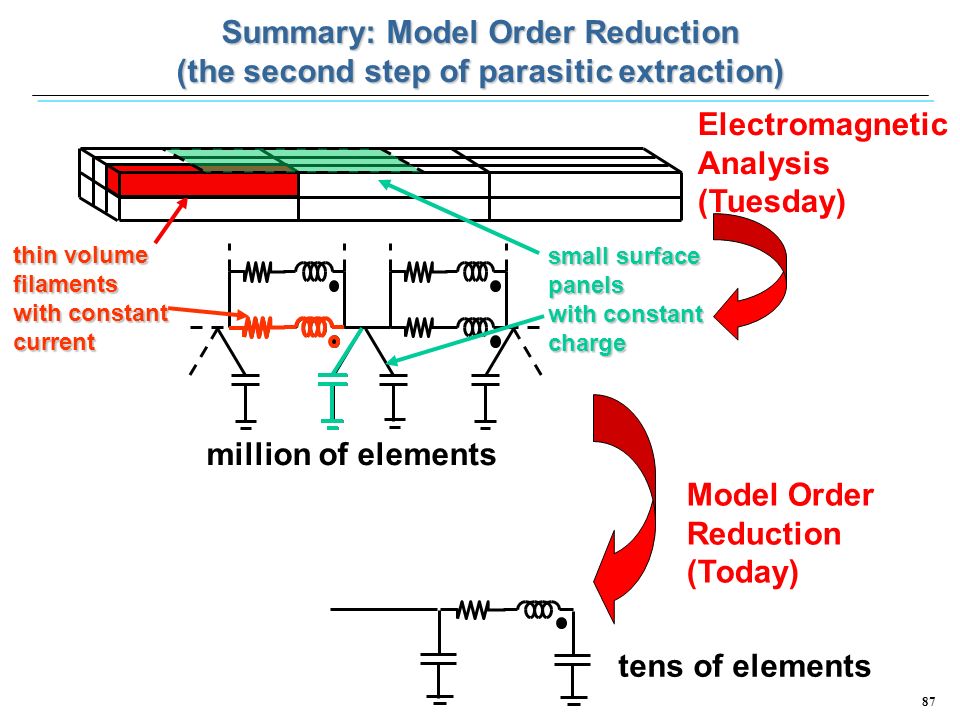 Summary: Model Order Reduction
(the second step of parasitic extraction)

Electromagnetic Analysis (Tuesday)

thin volume filaments with constant current

small surface panels with constant charge

million of elements

Model Order Reduction (Today)

tens of elements

87